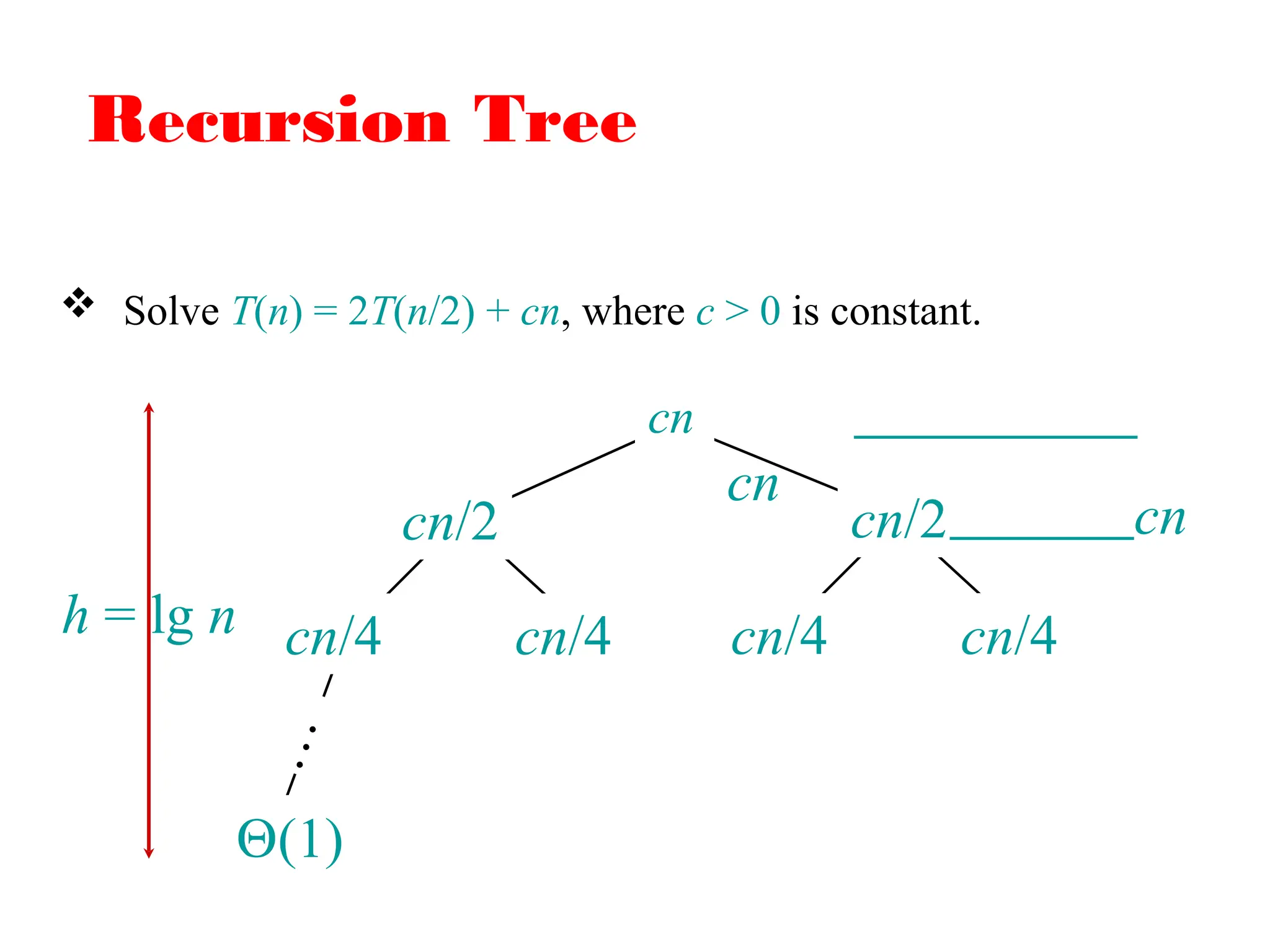 Recursion Tree

❖ Solve $T(n) = 2T(n/2) + cn$, where $c > 0$ is constant.

$cn$

$cn$

$cn/2$ $cn/2$ $cn$

$h = \lg n$

$cn/4$ $cn/4$ $cn/4$ $cn/4$

$\Theta(1)$